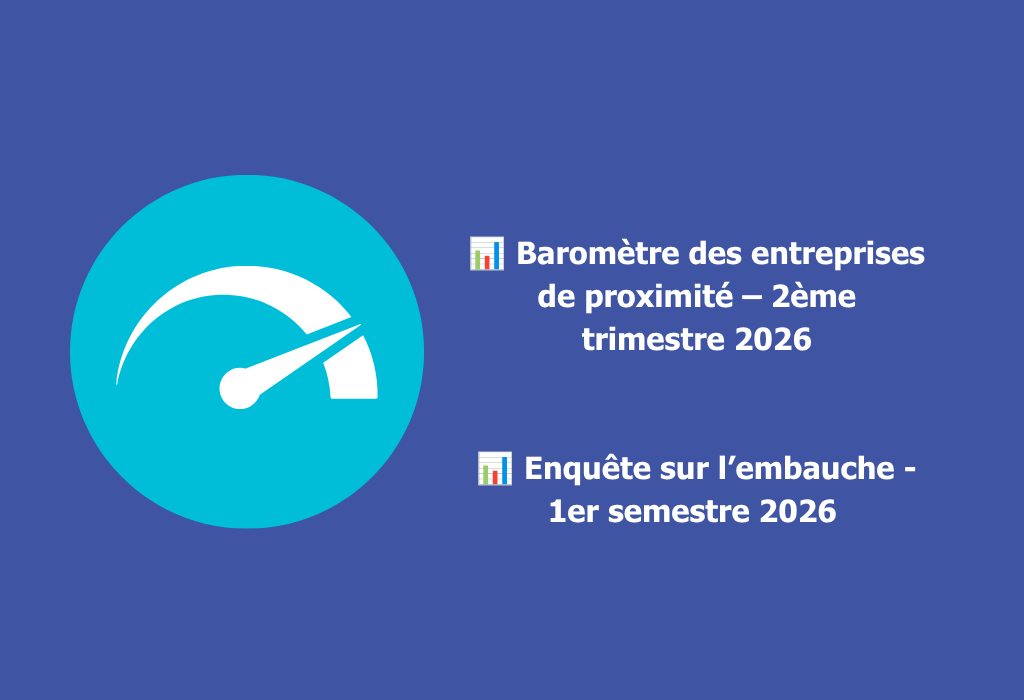 📊 Baromètre des entreprises de proximité – 2ème trimestre 2026

📊 Enquête sur l’embauche - 1er semestre 2026